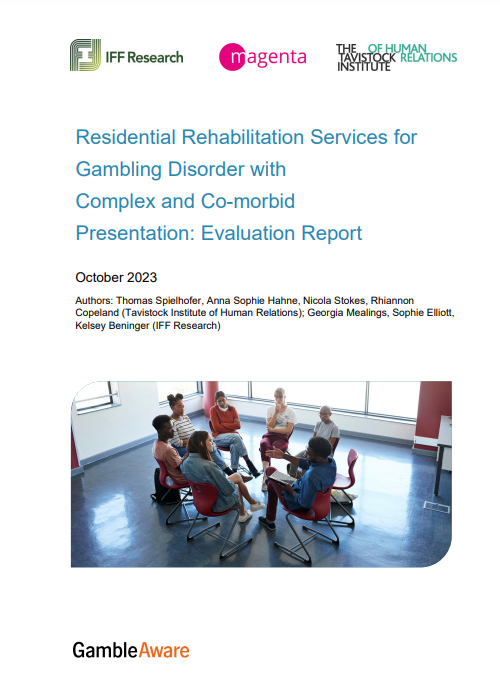 IFF Research

magenta

THE TAVISTOCK INSTITUTE OF HUMAN RELATIONS

Residential Rehabilitation Services for Gambling Disorder with Complex and Co-morbid Presentation: Evaluation Report

October 2023

Authors: Thomas Spielhofer, Anna Sophie Hahne, Nicola Stokes, Rhiannon Copeland (Tavistock Institute of Human Relations); Georgia Mealings, Sophie Elliott, Kelsey Beninger (IFF Research)

GambleAware